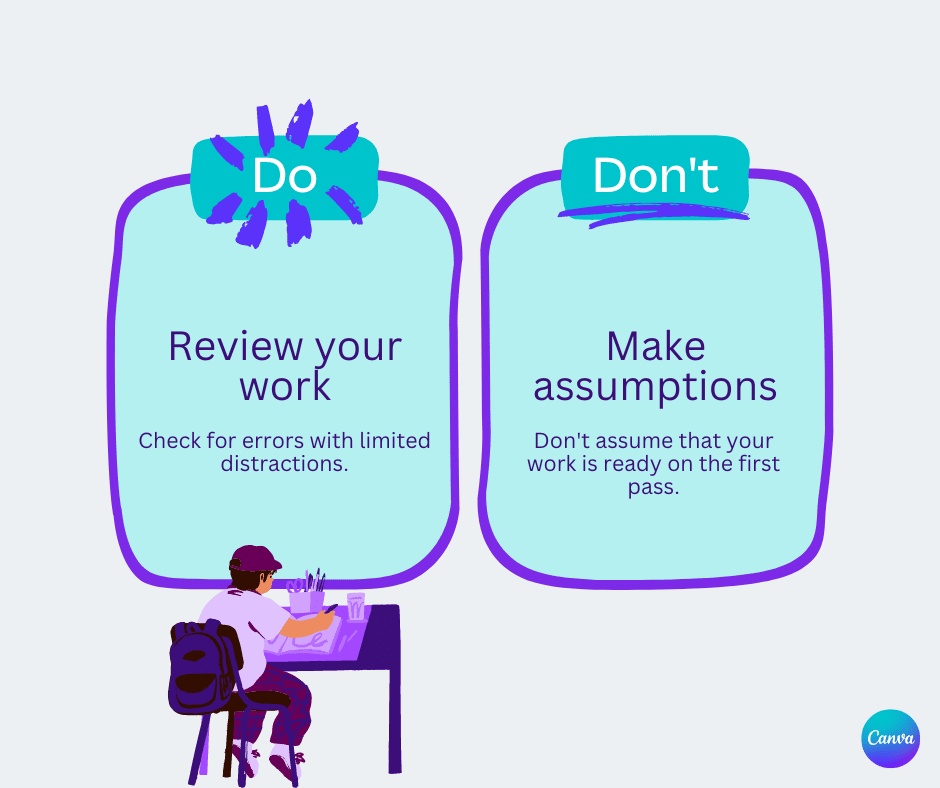 Do

Review your work

Check for errors with limited distractions.

Don't

Make assumptions

Don't assume that your work is ready on the first pass.

Canva